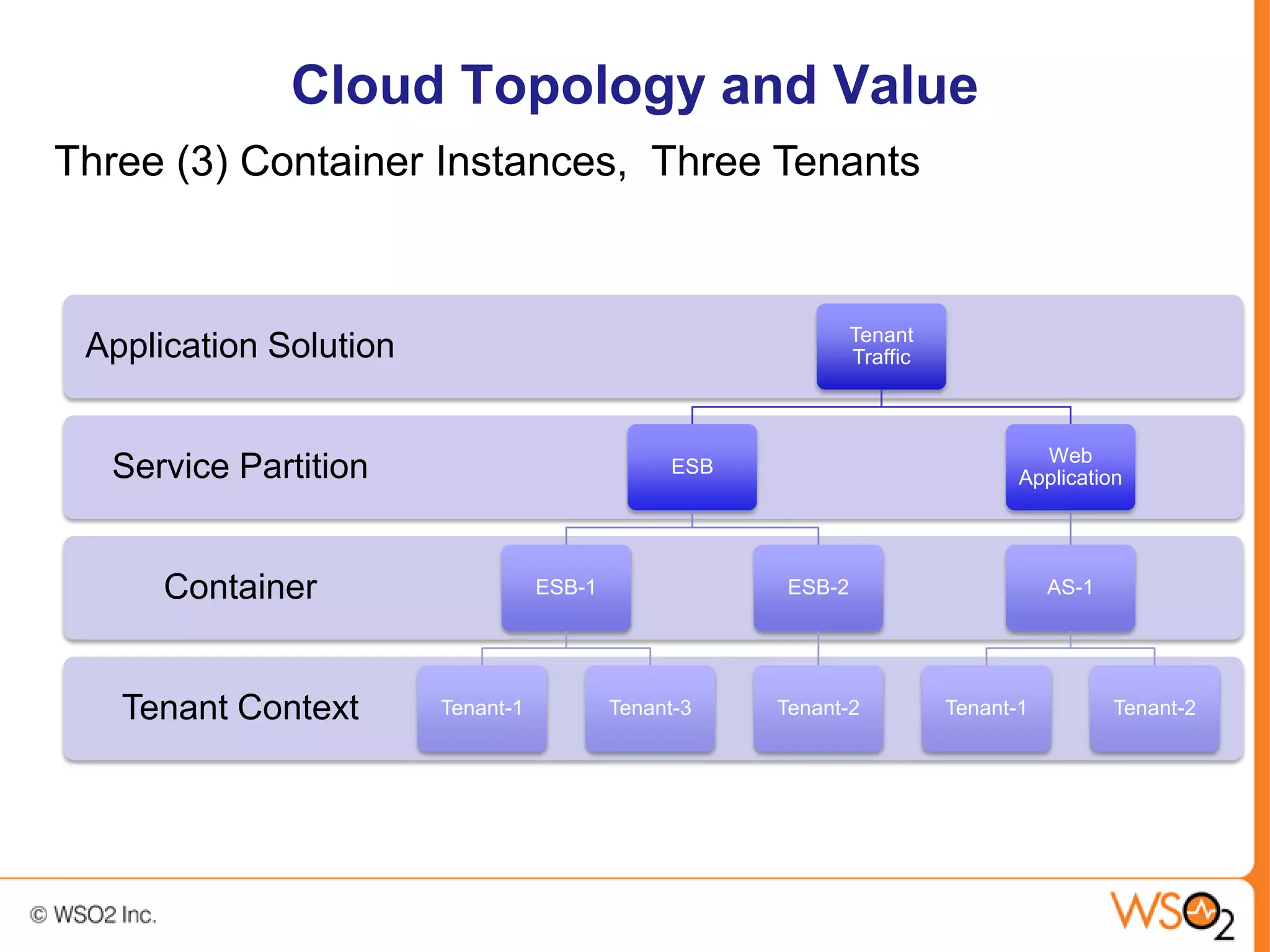 Cloud Topology and Value

Three (3) Container Instances, Three Tenants

Application Solution

Tenant Traffic

Service Partition

ESB

Web Application

Container

ESB-1

ESB-2

AS-1

Tenant Context

Tenant-1

Tenant-3

Tenant-2

Tenant-1

Tenant-2

© WSO2 Inc.

WSO2